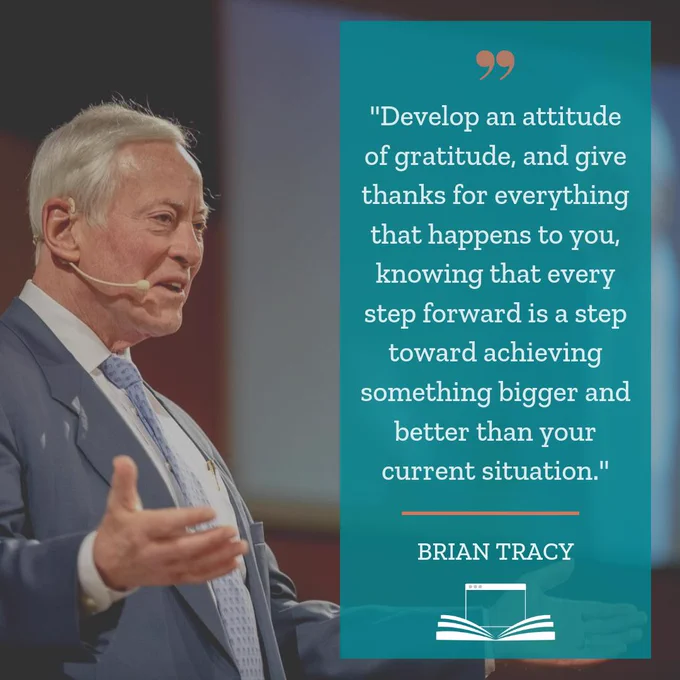 "Develop an attitude of gratitude, and give thanks for everything that happens to you, knowing that every step forward is a step toward achieving something bigger and better than your current situation."

BRIAN TRACY